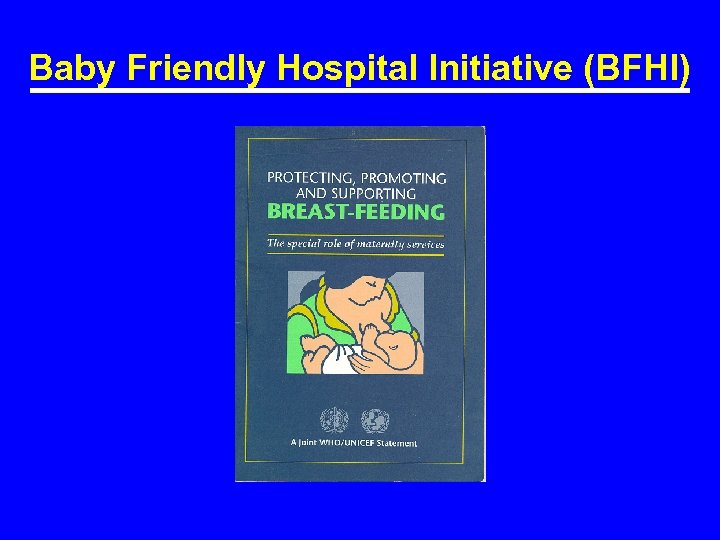 Baby Friendly Hospital Initiative (BFHI)

PROTECTING, PROMOTING AND SUPPORTING BREAST-FEEDING

The special role of maternity services

A Joint WHO/UNICEF Statement